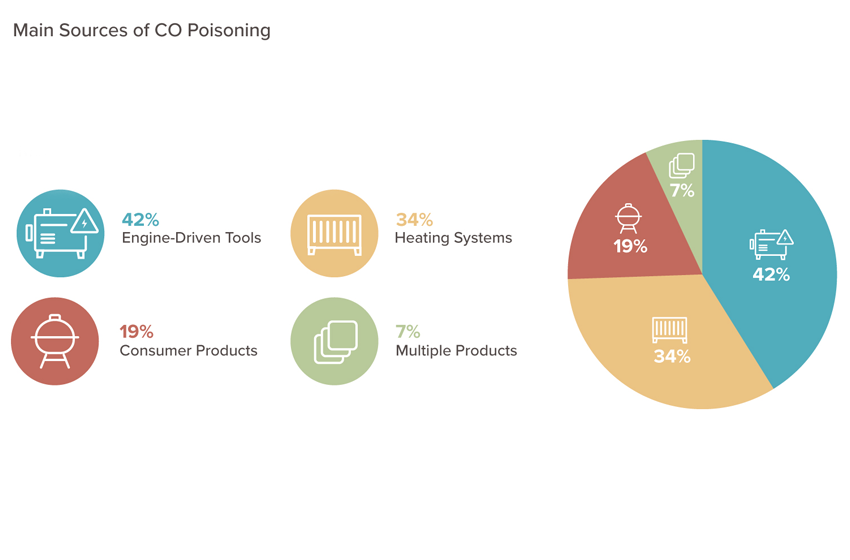 Main Sources of CO Poisoning

42%
Engine-Driven Tools

34%
Heating Systems

19%
Consumer Products

7%
Multiple Products

7%

19%

42%

34%